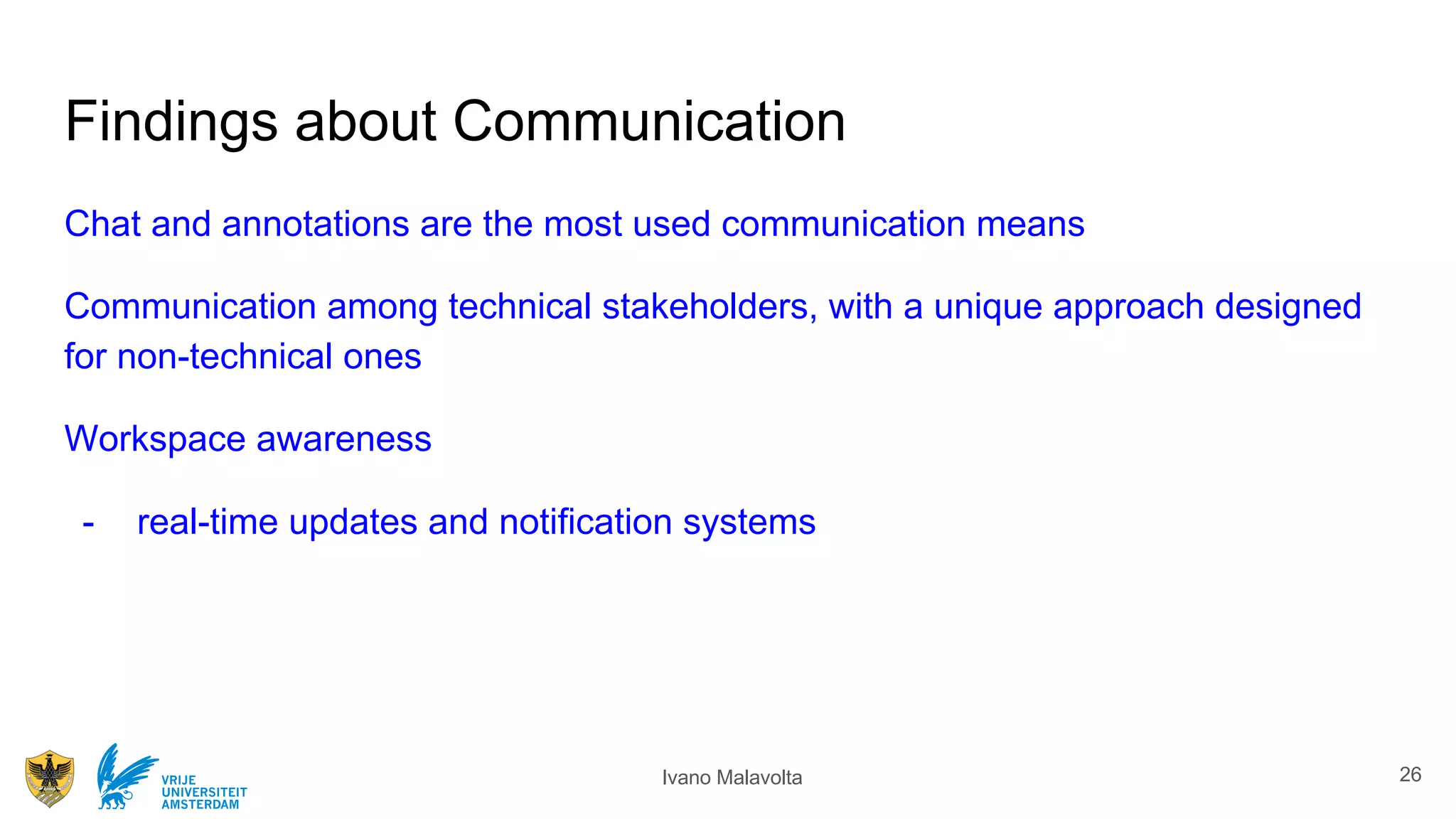 Findings about Communication

Chat and annotations are the most used communication means

Communication among technical stakeholders, with a unique approach designed for non-technical ones

Workspace awareness

- real-time updates and notification systems

VRIJE UNIVERSITEIT AMSTERDAM

Ivano Malavolta

26